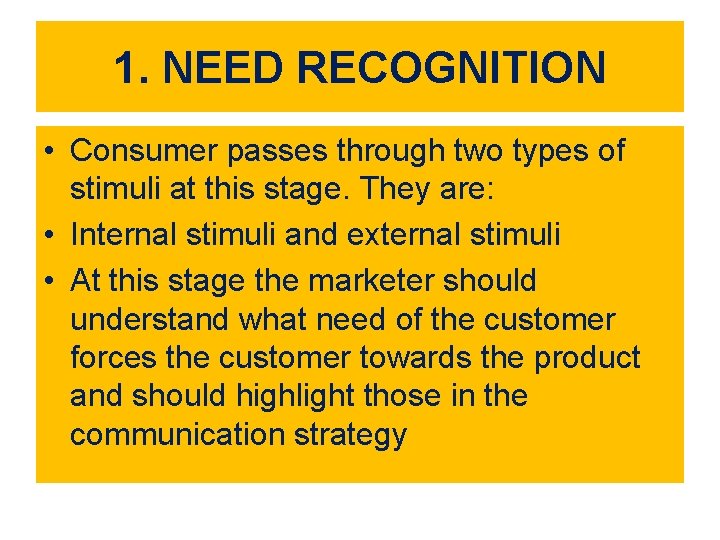 1. NEED RECOGNITION

• Consumer passes through two types of stimuli at this stage. They are:
• Internal stimuli and external stimuli
• At this stage the marketer should understand what need of the customer forces the customer towards the product and should highlight those in the communication strategy